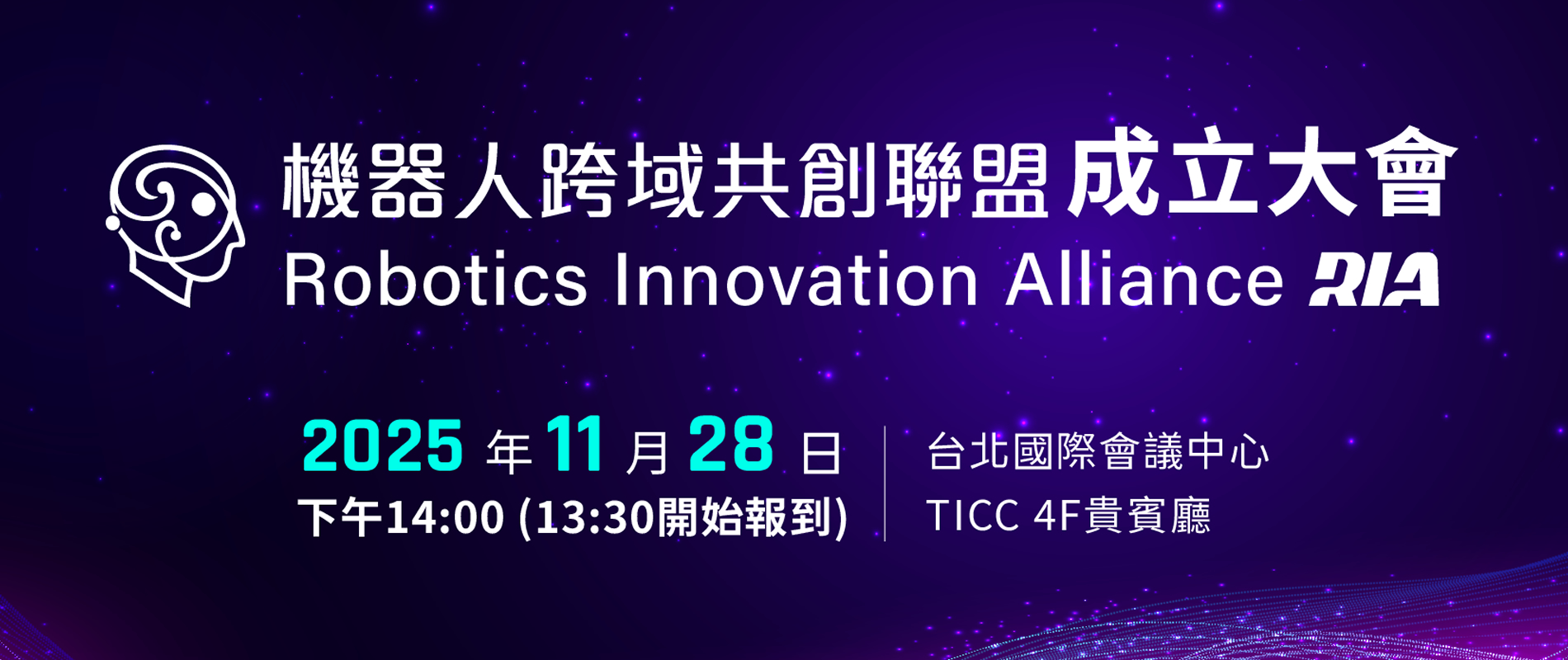 機器人跨域共創聯盟 成立大會
Robotics Innovation Alliance RIA

2025 年 11 月 28 日
下午14:00 (13:30開始報到)

台北國際會議中心
TICC 4F貴賓廳